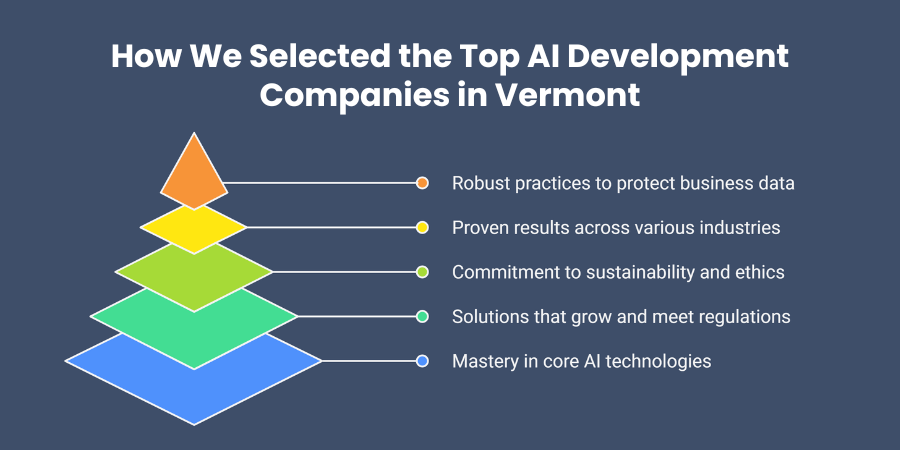 How We Selected the Top AI Development Companies in Vermont

Robust practices to protect business data

Proven results across various industries

Commitment to sustainability and ethics

Solutions that grow and meet regulations

Mastery in core AI technologies